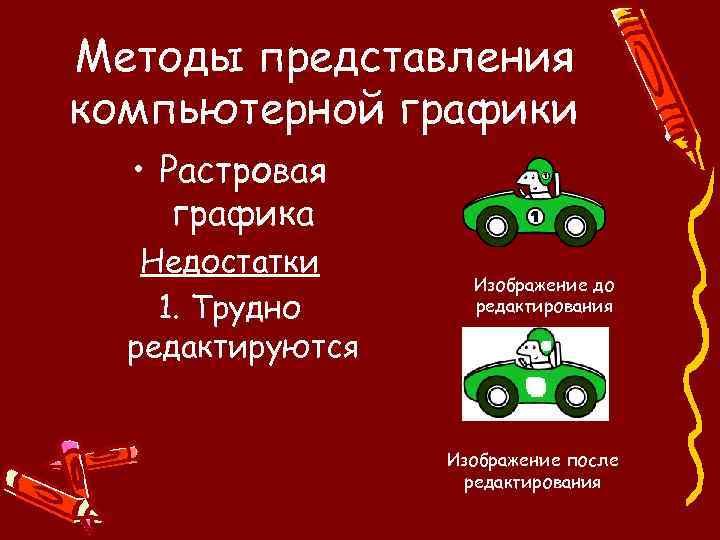 Методы представления компьютерной графики

• Растровая графика

Недостатки

1. Трудно редактируются

1

Изображение до редактирования

Изображение после редактирования